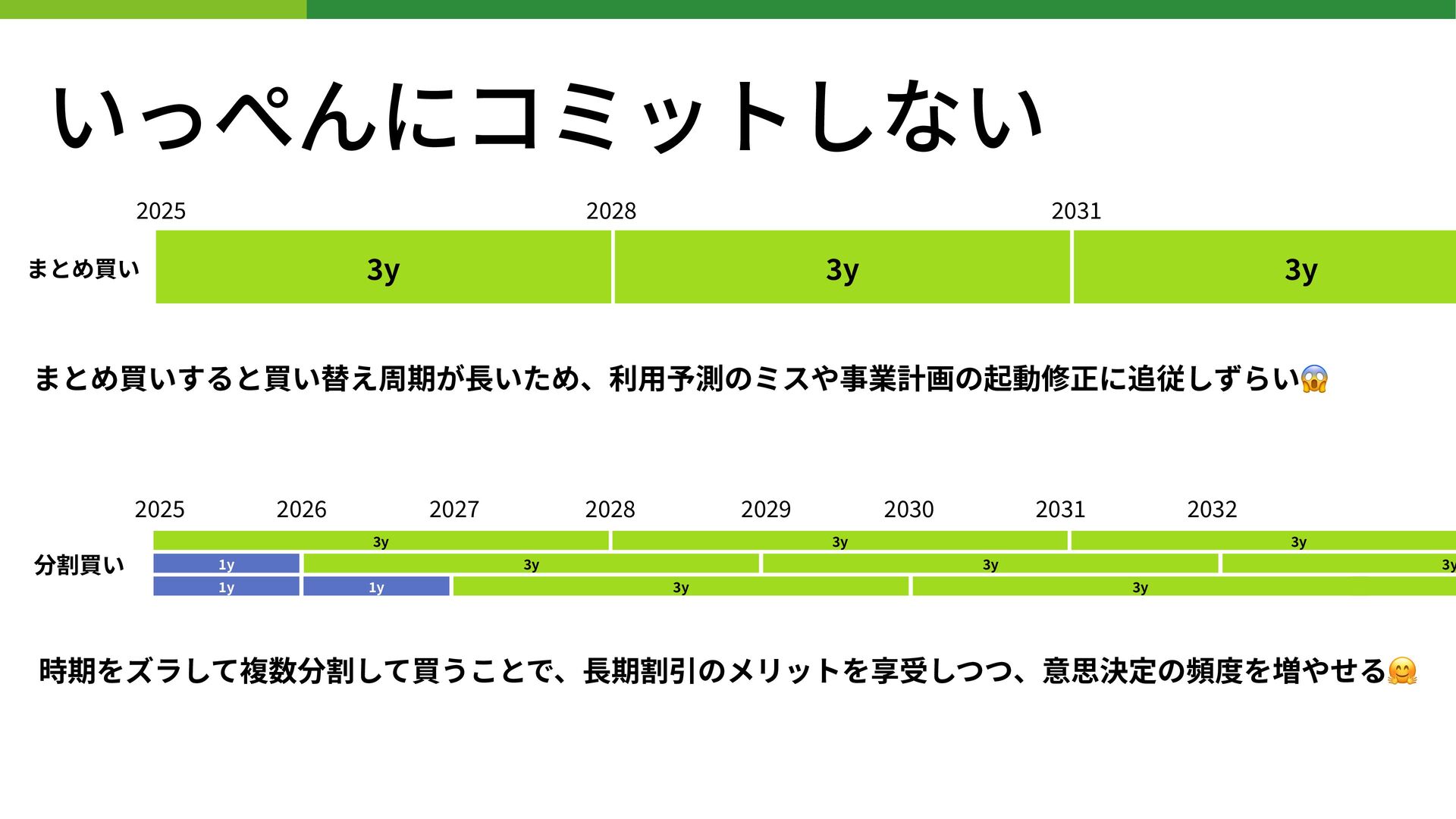 いっぺんにコミットしない

2025 2028 2031

まとめ買い

3y 3y 3y

まとめ買いすると買い替え周期が長いため、利用予測のミスや事業計画の起動修正に追従しずらい😱

2025 2026 2027 2028 2029 2030 2031 2032

分割買い

3y 3y 3y

1y 3y 3y 3y

1y 1y 3y 3y

時期をズラして複数分割して買うことで、長期割引のメリットを享受しつつ、意思決定の頻度を増やせる🤗